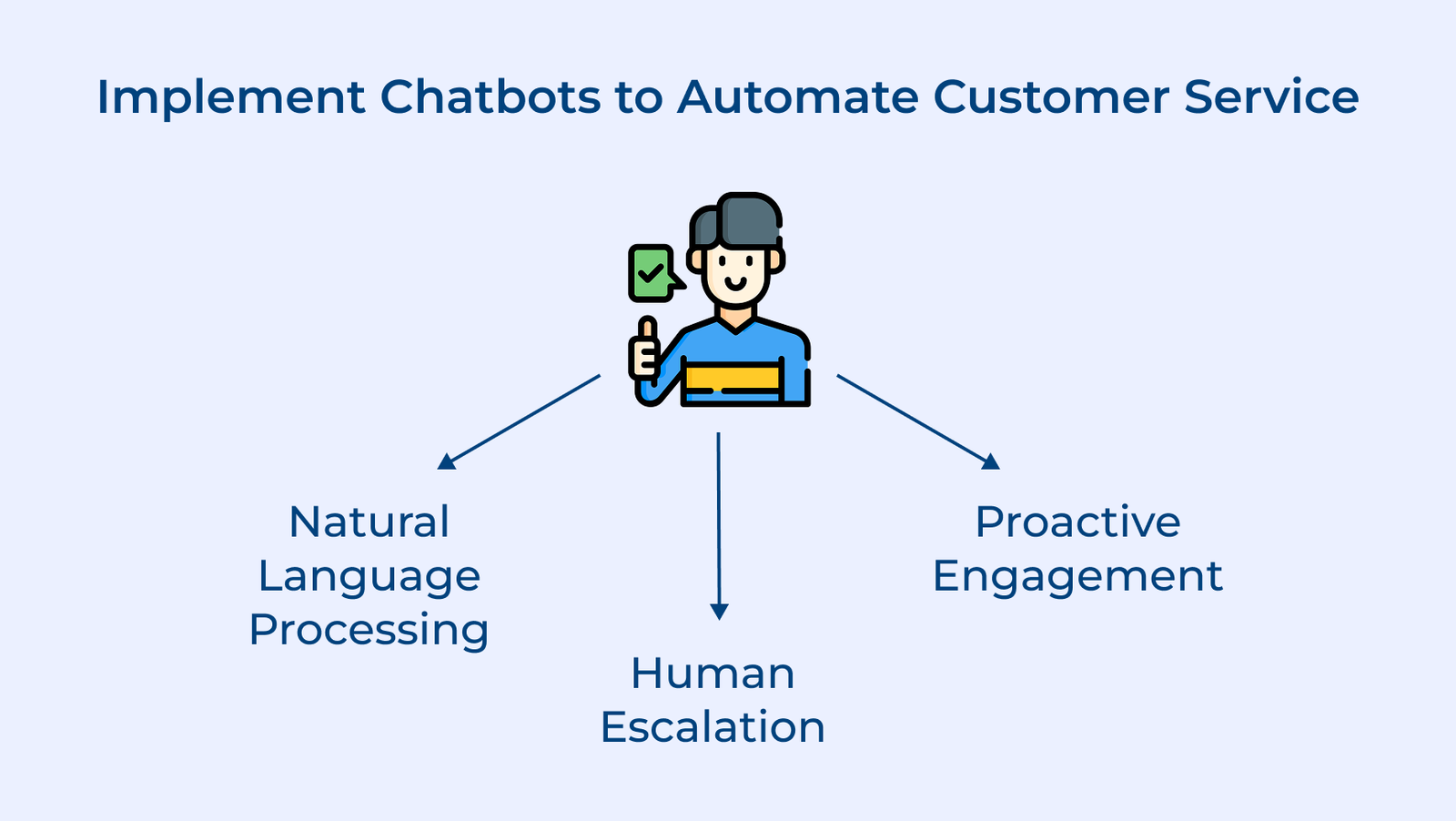 Implement Chatbots to Automate Customer Service

Natural Language Processing

Human Escalation

Proactive Engagement